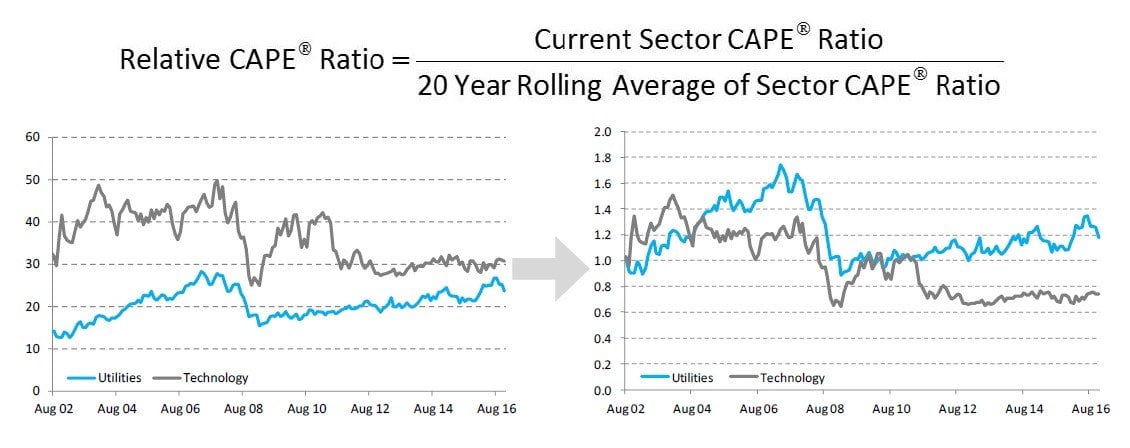 $\text{Relative CAPE}^{®}\text{ Ratio} = \frac{\text{Current Sector CAPE}^{®}\text{ Ratio}}{\text{20 Year Rolling Average of Sector CAPE}^{®}\text{ Ratio}}$

60
50
40
30
20
10
0
Utilities
Technology
Aug 02
Aug 04
Aug 06
Aug 08
Aug 10
Aug 12
Aug 14
Aug 16

2.0
1.8
1.6
1.4
1.2
1.0
0.8
0.6
0.4
0.2
0.0
Utilities
Technology
Aug 02
Aug 04
Aug 06
Aug 08
Aug 10
Aug 12
Aug 14
Aug 16